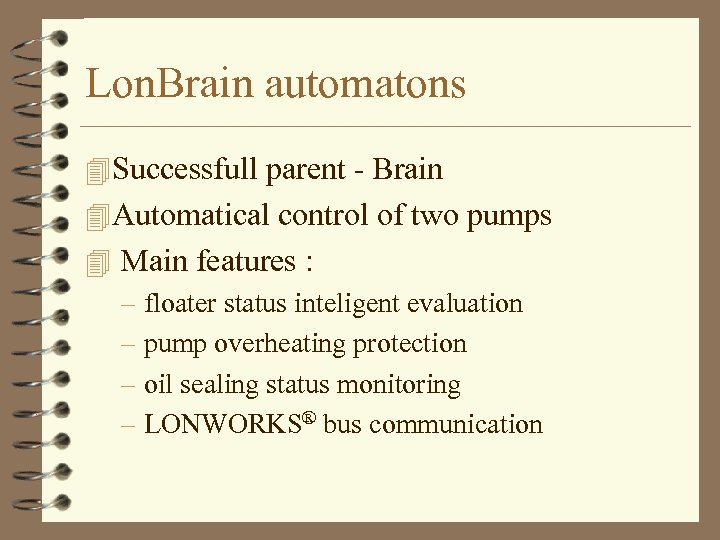 LonBrain automatons

Successfull parent - Brain

Automatical control of two pumps

Main features :

– floater status inteligent evaluation

– pump overheating protection

– oil sealing status monitoring

– LONWORKS® bus communication